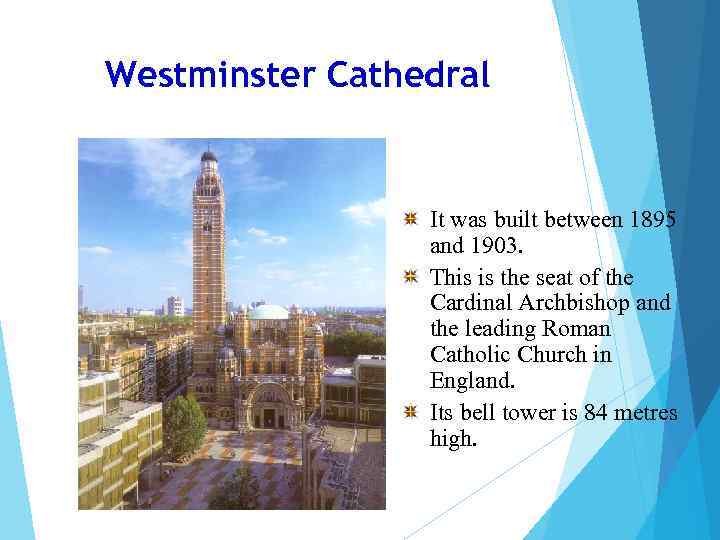 Westminster Cathedral

It was built between 1895 and 1903.

This is the seat of the Cardinal Archbishop and the leading Roman Catholic Church in England.

Its bell tower is 84 metres high.